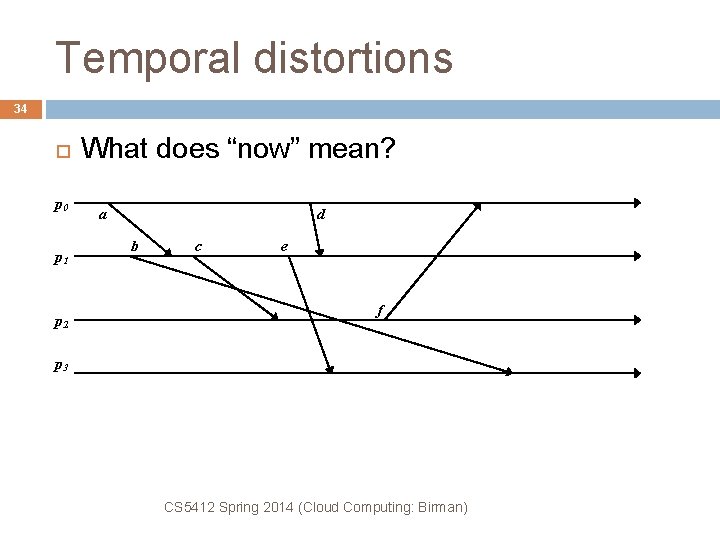 Temporal distortions

34

What does “now” mean?

$p_0$
a
d
b
c
e
$p_1$
f
$p_2$
$p_3$

CS5412 Spring 2014 (Cloud Computing: Birman)